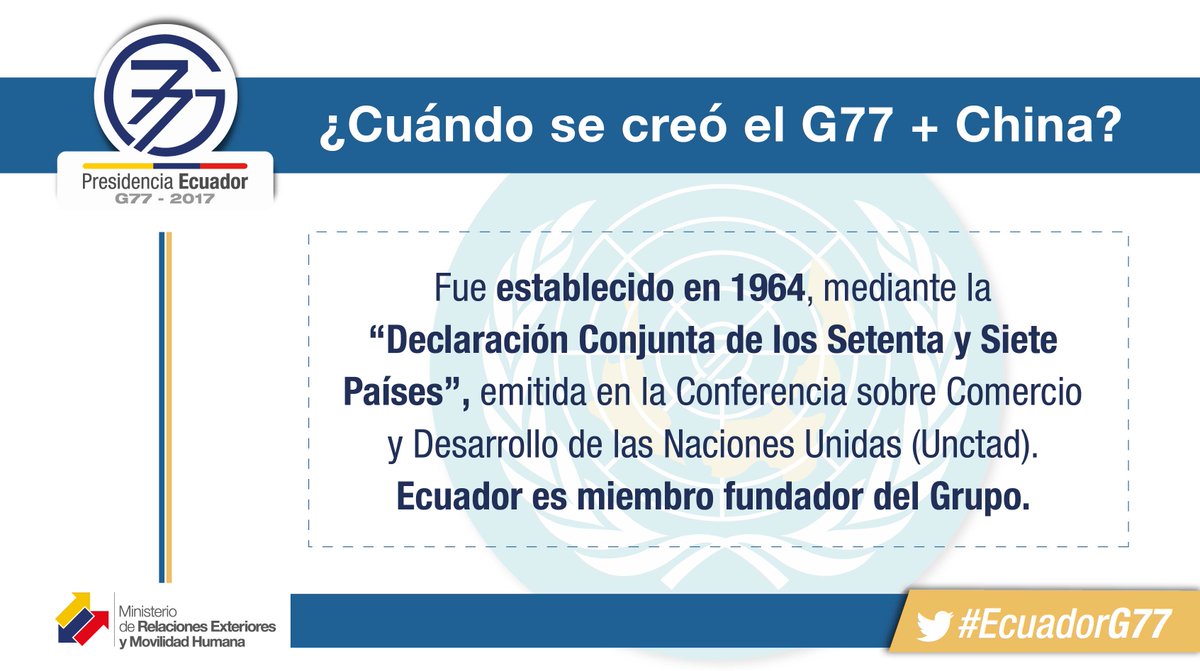 G77

Presidencia Ecuador
G77 - 2017

¿Cuándo se creó el G77 + China?

Fue establecido en 1964, mediante la "Declaración Conjunta de los Setenta y Siete Países", emitida en la Conferencia sobre Comercio y Desarrollo de las Naciones Unidas (Unctad). Ecuador es miembro fundador del Grupo.

Ministerio de Relaciones Exteriores y Movilidad Humana

#EcuadorG77